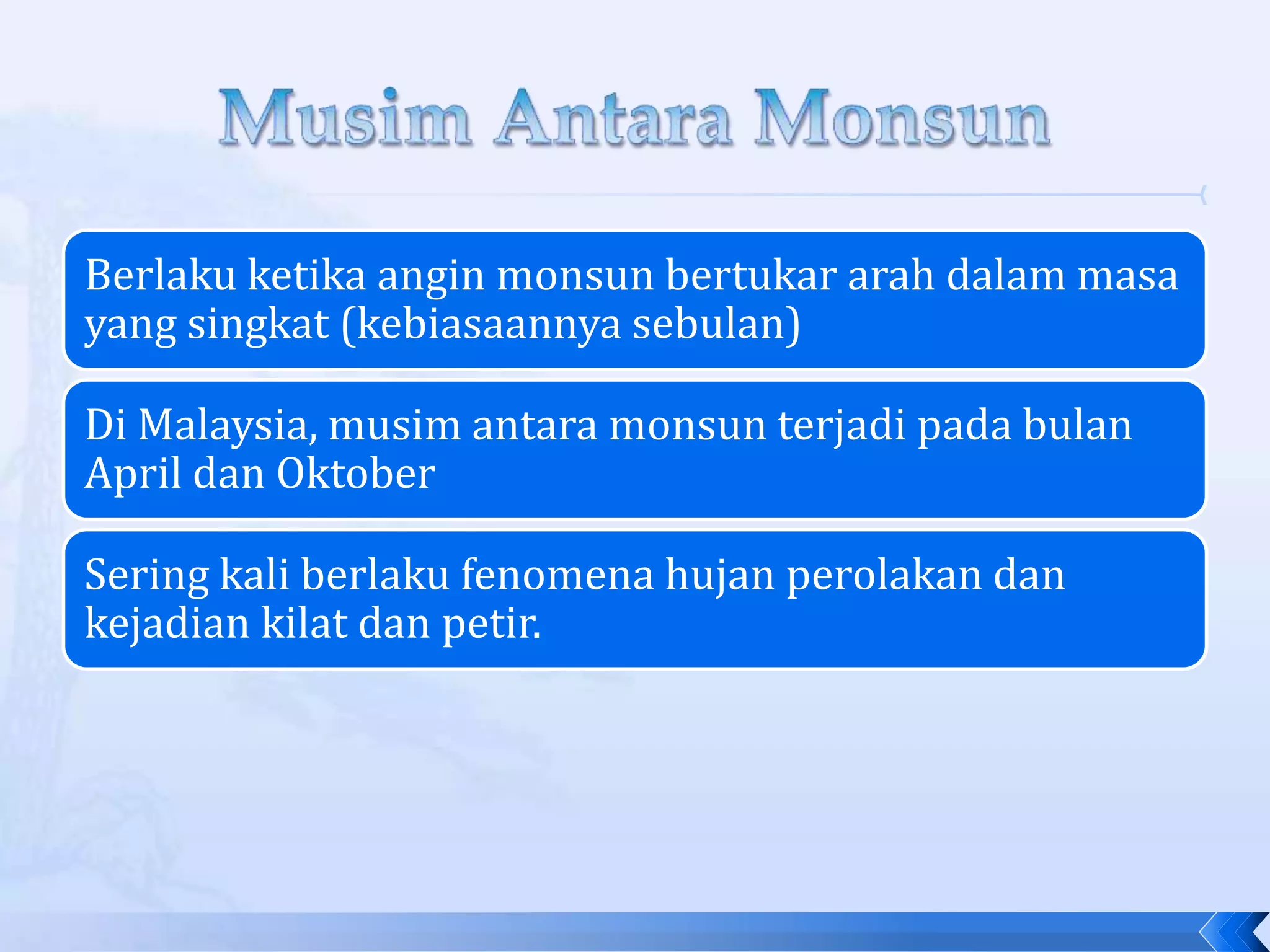 Musim Antara Monsun

Berlaku ketika angin monsun bertukar arah dalam masa yang singkat (kebiasaannya sebulan)

Di Malaysia, musim antara monsun terjadi pada bulan April dan Oktober

Sering kali berlaku fenomena hujan perolakan dan kejadian kilat dan petir.